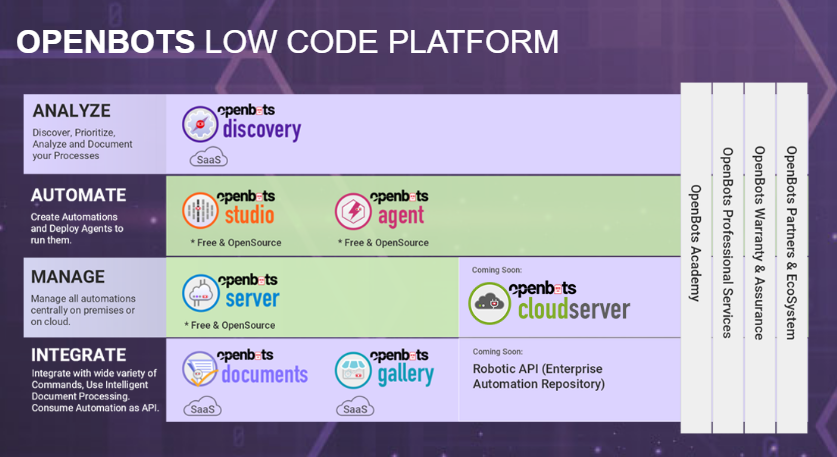 OPENBOTS LOW CODE PLATFORM

ANALYZE
Discover, Prioritize, Analyze and Document your Processes

openbots discovery
SaaS

AUTOMATE
Create Automations and Deploy Agents to run them.

openbots studio
* Free & OpenSource

openbots agent
* Free & OpenSource

MANAGE
Manage all automations centrally on premises or on cloud.

openbots server
* Free & OpenSource

Coming Soon:
openbots cloudserver

INTEGRATE
Integrate with wide variety of Commands, Use Intelligent Document Processing. Consume Automation as API.

openbots documents
SaaS

openbots gallery
SaaS

Coming Soon:
Robotic API (Enterprise Automation Repository)

OpenBots Academy

OpenBots Professional Services

OpenBots Warranty & Assurance

OpenBots Partners & EcoSystem